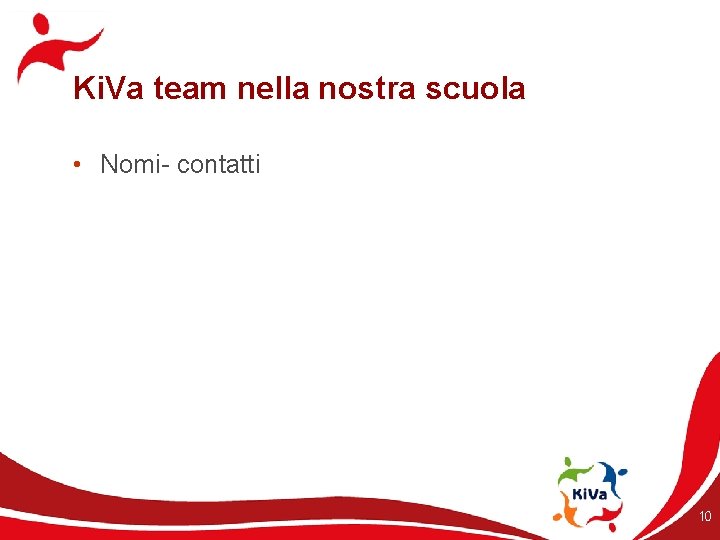 KiVa team nella nostra scuola

• Nomi- contatti

KiVa

10